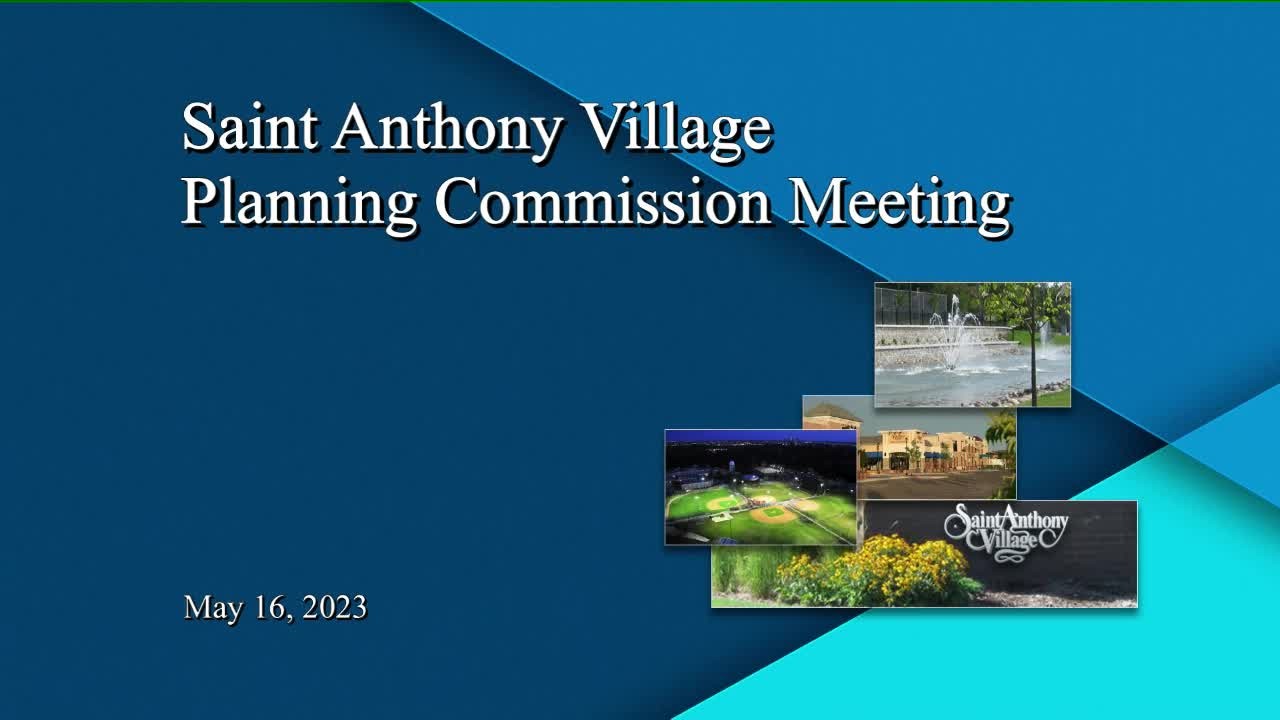 Saint Anthony Village
Planning Commission Meeting

Saint Anthony Village

May 16, 2023